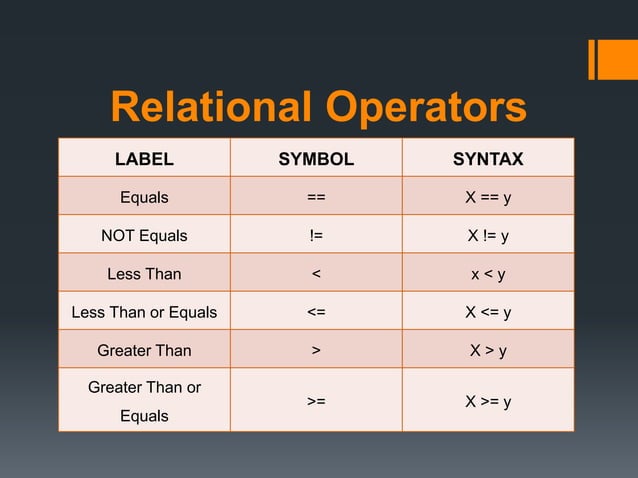 Relational Operators

| LABEL | SYMBOL | SYNTAX |
|---|---|---|
| Equals | == | X == y |
| NOT Equals | != | X != y |
| Less Than | < | x < y |
| Less Than or Equals | <= | X <= y |
| Greater Than | > | X > y |
| Greater Than or Equals | >= | X >= y |